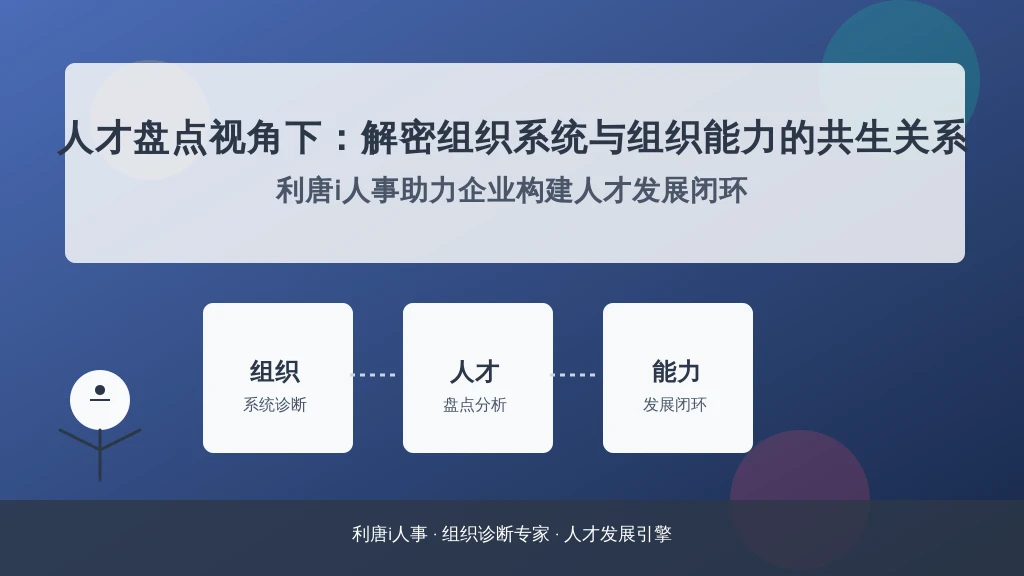 人才盘点视角下：解密组织系统与组织能力的共生关系

利唐i人事助力企业构建人才发展闭环

组织
系统诊断

人才
盘点分析

能力
发展闭环

利唐i人事 · 组织诊断专家 · 人才发展引擎